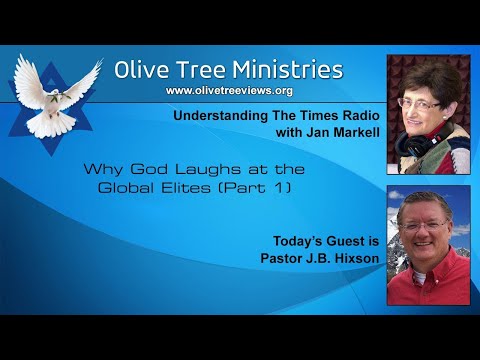 Olive Tree Ministries
www.olivetreeviews.org

Understanding The Times Radio
with Jan Markell

Why God Laughs at the Global Elites (Part 1)

Today's Guest is
Pastor J.B. Hixson